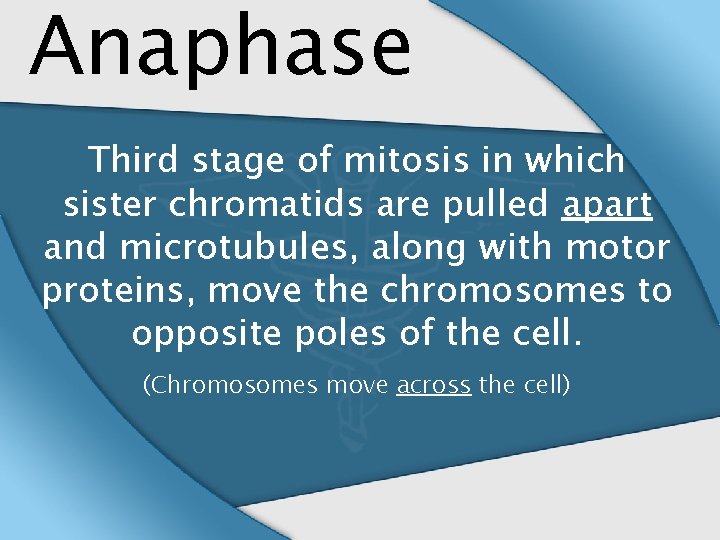 Anaphase

Third stage of mitosis in which sister chromatids are pulled apart and microtubules, along with motor proteins, move the chromosomes to opposite poles of the cell.

(Chromosomes move across the cell)